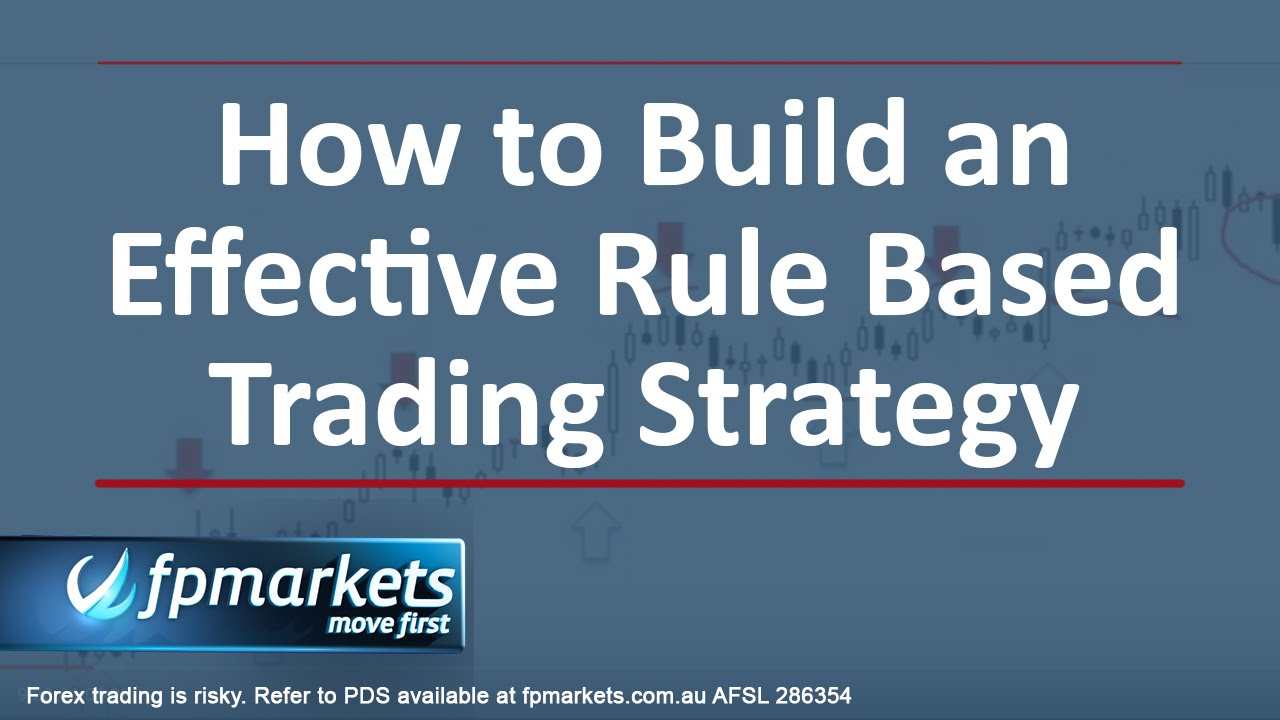 How to Build an Effective Rule Based Trading Strategy

fpmarkets
move first

Forex trading is risky. Refer to PDS available at fpmarkets.com.au AFSL 286354